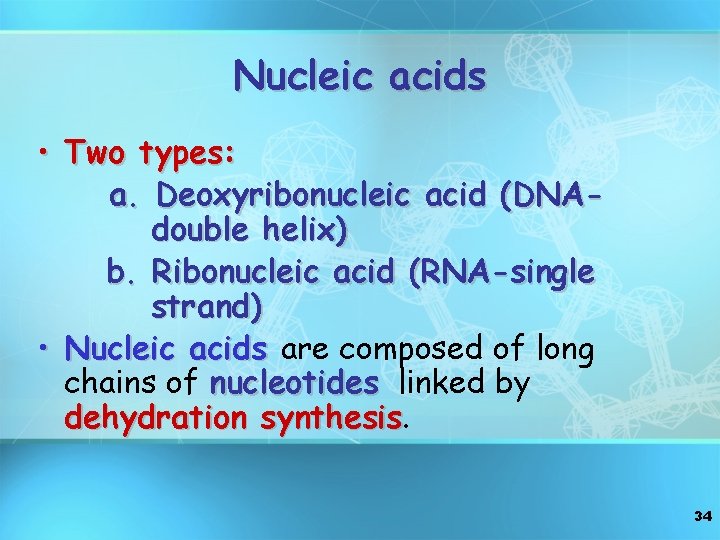 Nucleic acids

• Two types:

a. Deoxyribonucleic acid (DNA-double helix)

b. Ribonucleic acid (RNA-single strand)

• Nucleic acids are composed of long chains of nucleotides linked by dehydration synthesis.

34